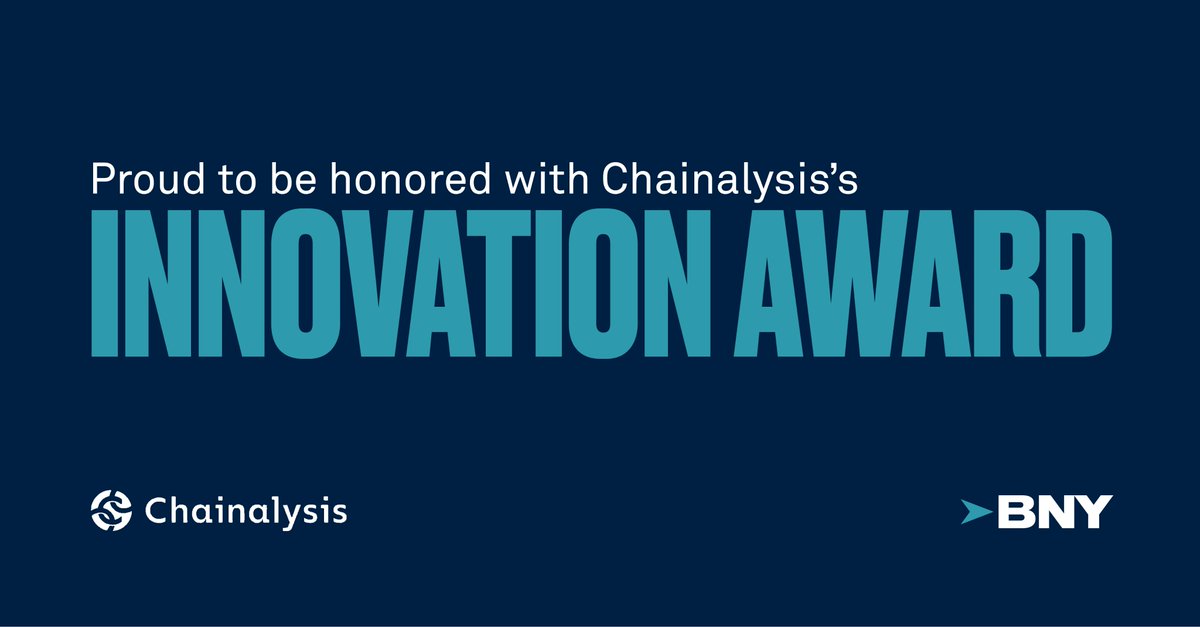 Proud to be honored with Chainalysis's
INNOVATION AWARD

Chainalysis

BNY